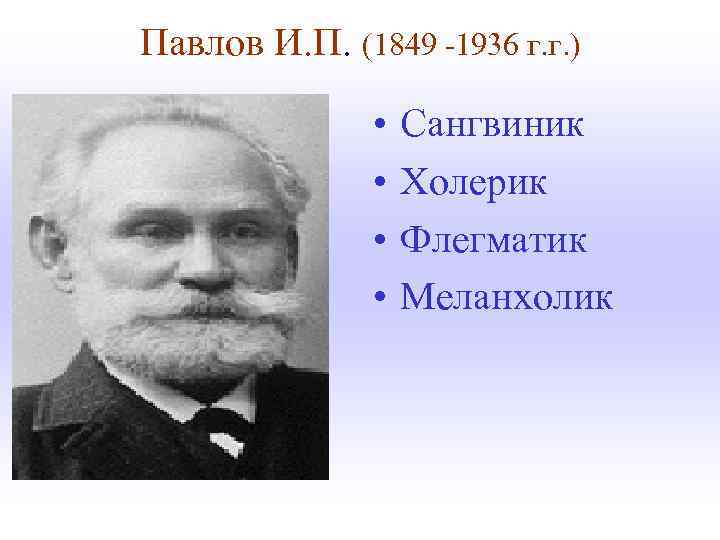 Павлов И.П. (1849 -1936 г.г.)

• Сангвиник
• Холерик
• Флегматик
• Меланхолик